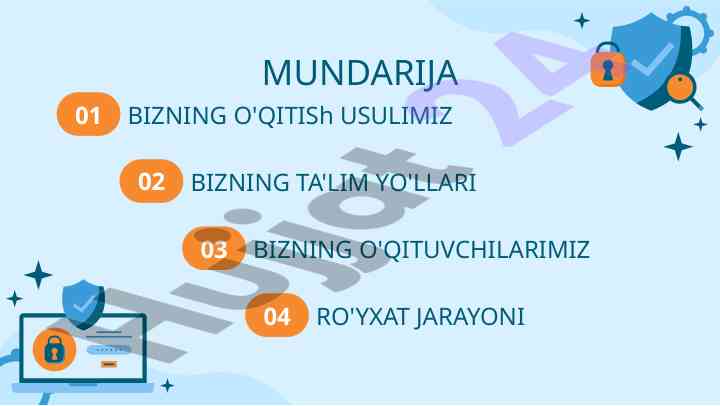 MUNDARIJA

01 BIZNING O'QITISh USULIMIZ

02 BIZNING TA'LIM YO'LLARI

03 BIZNING O'QITUVCHILARIMIZ

04 RO'YXAT JARAYONI

Hujjat24